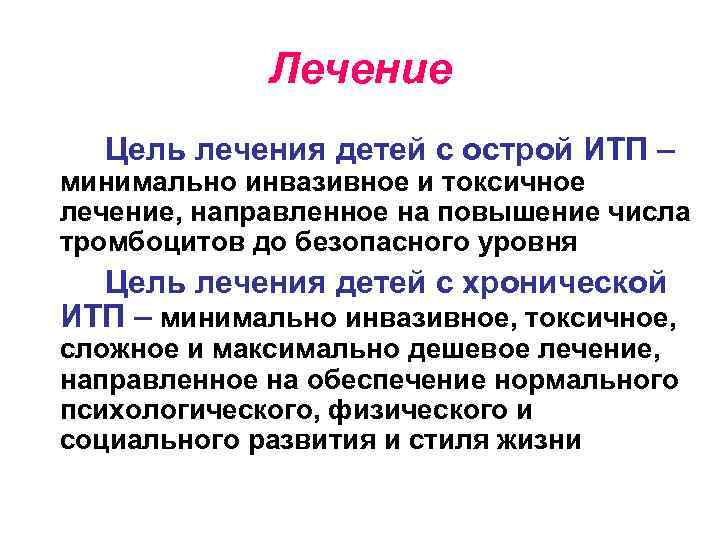 Лечение

Цель лечения детей с острой ИТП – минимально инвазивное и токсичное лечение, направленное на повышение числа тромбоцитов до безопасного уровня

Цель лечения детей с хронической ИТП – минимально инвазивное, токсичное, сложное и максимально дешевое лечение, направленное на обеспечение нормального психологического, физического и социального развития и стиля жизни